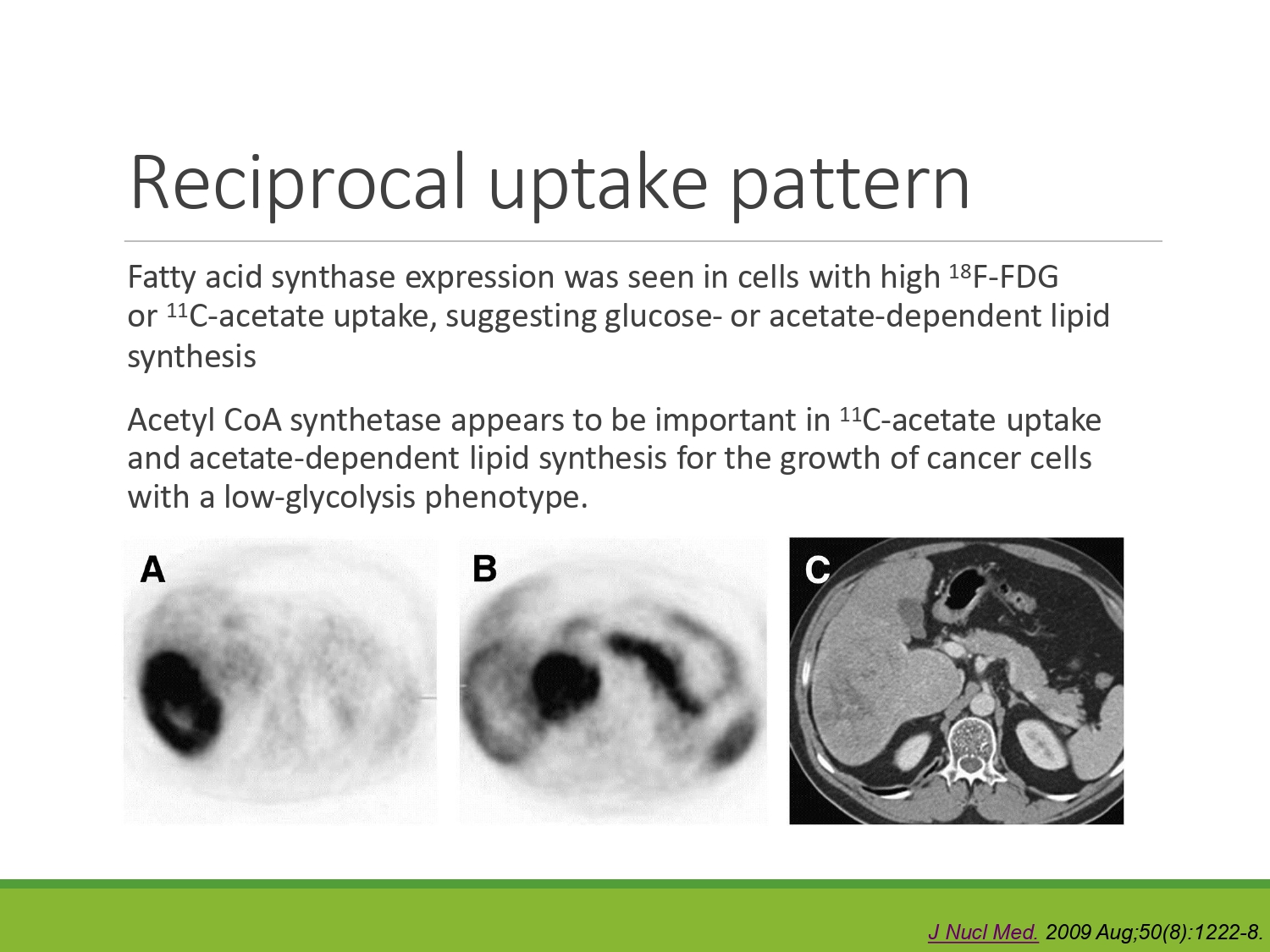 Reciprocal uptake pattern

Fatty acid synthase expression was seen in cells with high $^{18}$F-FDG or $^{11}$C-acetate uptake, suggesting glucose- or acetate-dependent lipid synthesis

Acetyl CoA synthetase appears to be important in $^{11}$C-acetate uptake and acetate-dependent lipid synthesis for the growth of cancer cells with a low-glycolysis phenotype.

A

B

C

J Nucl Med. 2009 Aug;50(8):1222-8.